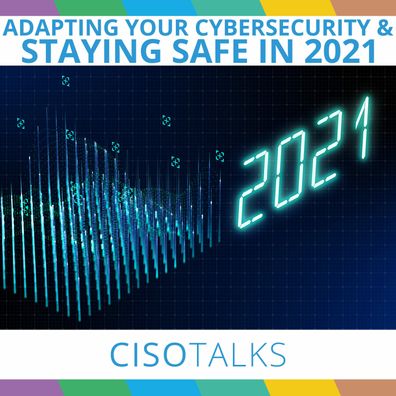 ADAPTING YOUR CYBERSECURITY &
STAYING SAFE IN 2021

2021

CISOTALKS